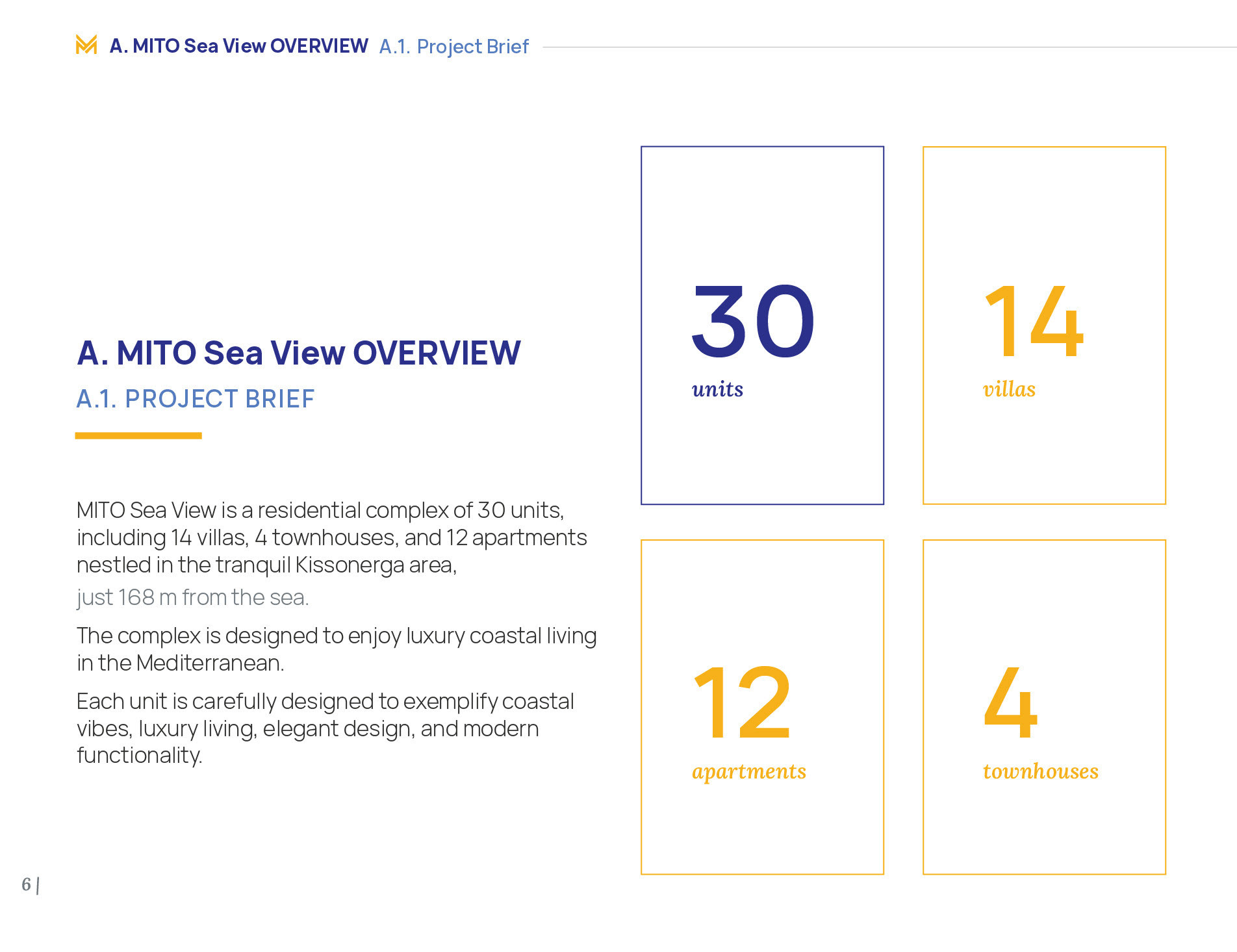 A. MITO Sea View OVERVIEW A.1. Project Brief

A. MITO Sea View OVERVIEW

A.1. PROJECT BRIEF

MITO Sea View is a residential complex of 30 units, including 14 villas, 4 townhouses, and 12 apartments nestled in the tranquil Kissonerga area,
just 168 m from the sea.

The complex is designed to enjoy luxury coastal living in the Mediterranean.

Each unit is carefully designed to exemplify coastal vibes, luxury living, elegant design, and modern functionality.

30
units

14
villas

12
apartments

4
townhouses

6 |